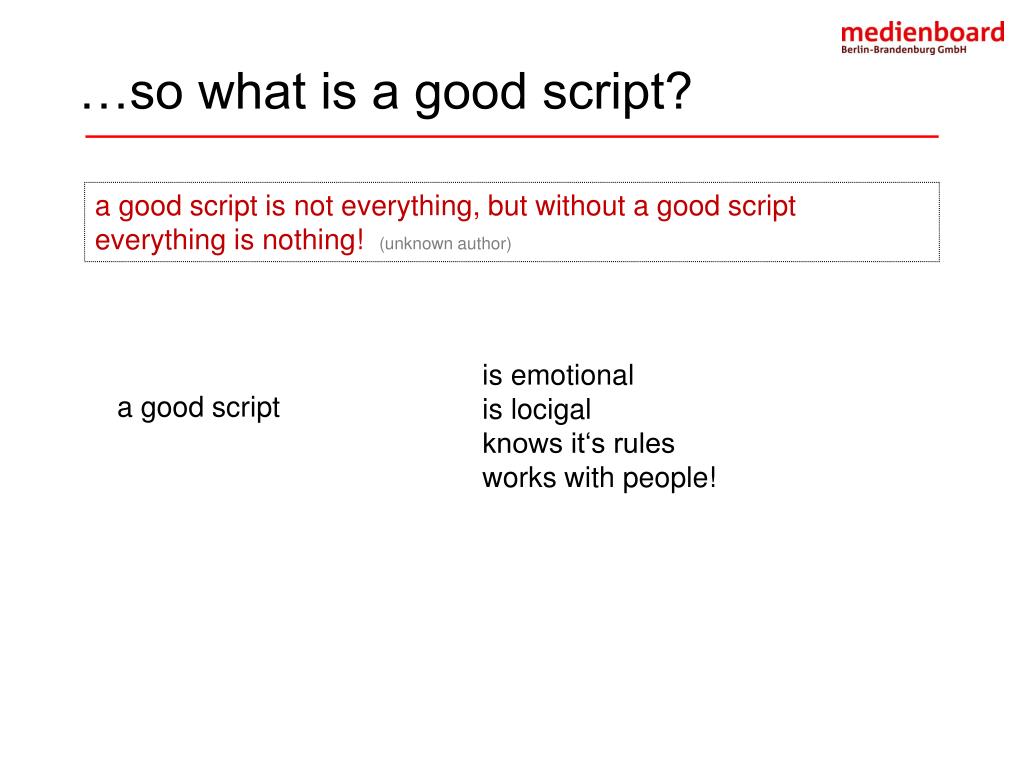 medienboard
Berlin-Brandenburg GmbH

…so what is a good script?

a good script is not everything, but without a good script everything is nothing! (unknown author)

a good script

is emotional
is locigal
knows it‘s rules
works with people!